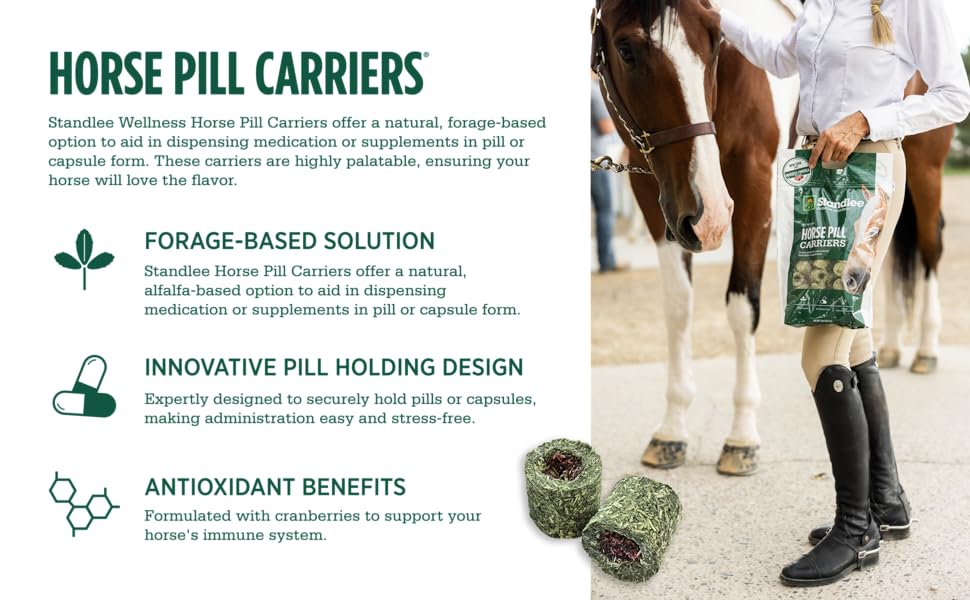 HORSE PILL CARRIERS®

Standlee Wellness Horse Pill Carriers offer a natural, forage-based option to aid in dispensing medication or supplements in pill or capsule form. These carriers are highly palatable, ensuring your horse will love the flavor.

FORAGE-BASED SOLUTION

Standlee Horse Pill Carriers offer a natural, alfalfa-based option to aid in dispensing medication or supplements in pill or capsule form.

INNOVATIVE PILL HOLDING DESIGN

Expertly designed to securely hold pills or capsules, making administration easy and stress-free.

ANTIOXIDANT BENEFITS

Formulated with cranberries to support your horse's immune system.

Standlee

HORSE PILL CARRIERS